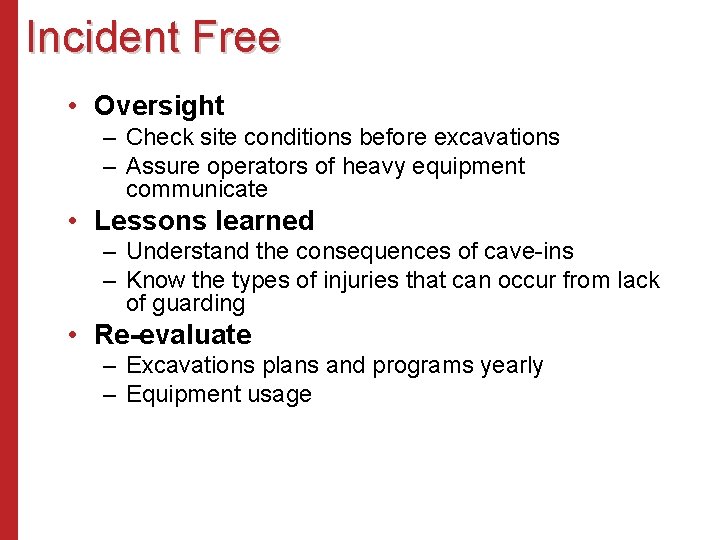 Incident Free

• Oversight
– Check site conditions before excavations
– Assure operators of heavy equipment communicate
• Lessons learned
– Understand the consequences of cave-ins
– Know the types of injuries that can occur from lack of guarding
• Re-evaluate
– Excavations plans and programs yearly
– Equipment usage